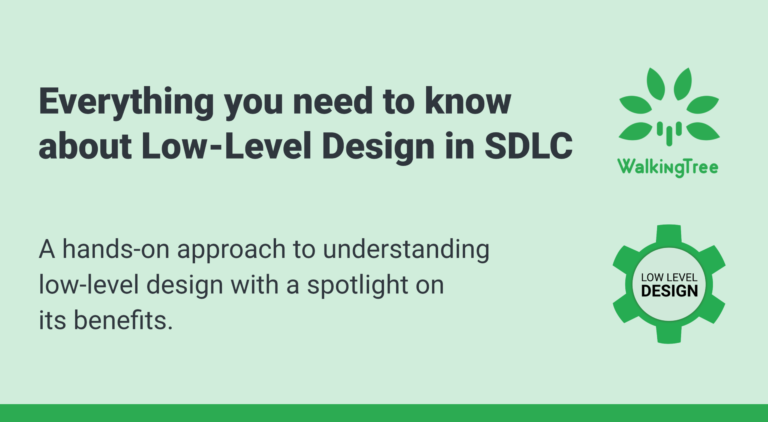 Everything you need to know about Low-Level Design in SDLC

WalkingTree

A hands-on approach to understanding low-level design with a spotlight on its benefits.

LOW LEVEL
DESIGN